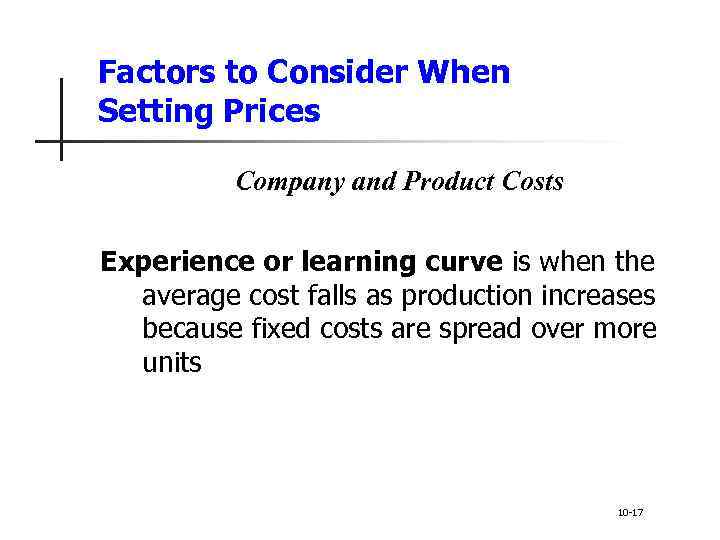 Factors to Consider When Setting Prices

Company and Product Costs

Experience or learning curve is when the average cost falls as production increases because fixed costs are spread over more units

10-17